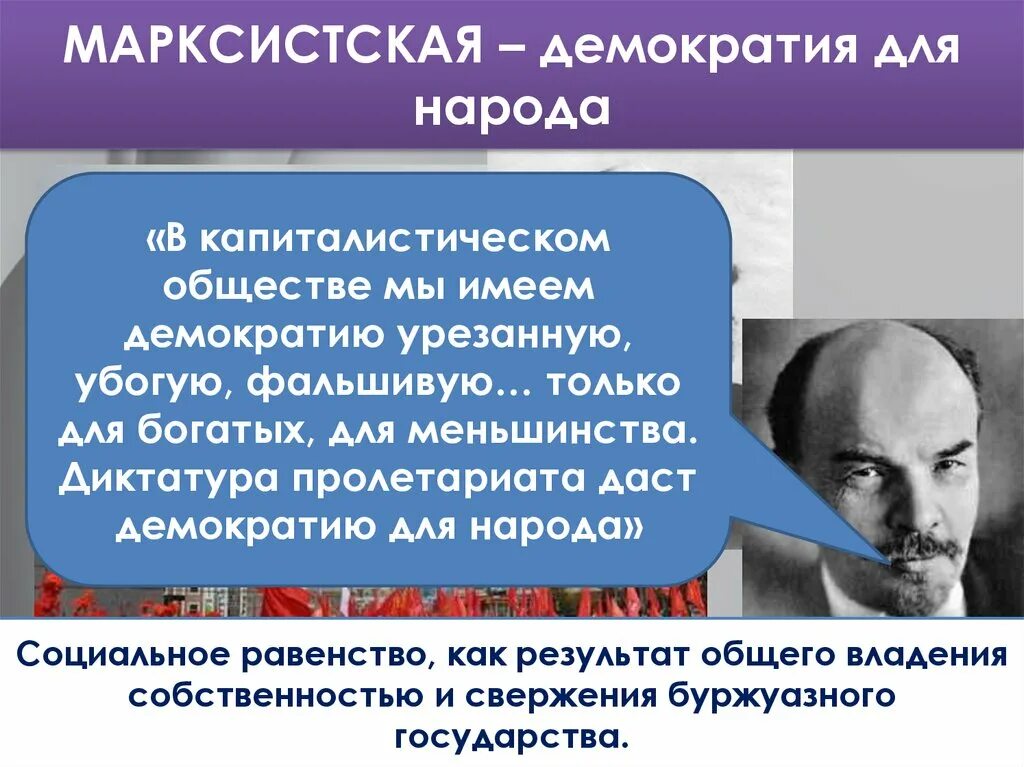 МАРКСИСТСКАЯ – демократия для народа

«В капиталистическом обществе мы имеем демократию урезанную, убогую, фальшивую… только для богатых, для меньшинства. Диктатура пролетариата даст демократию для народа»

Социальное равенство, как результат общего владения собственностью и свержения буржуазного государства.